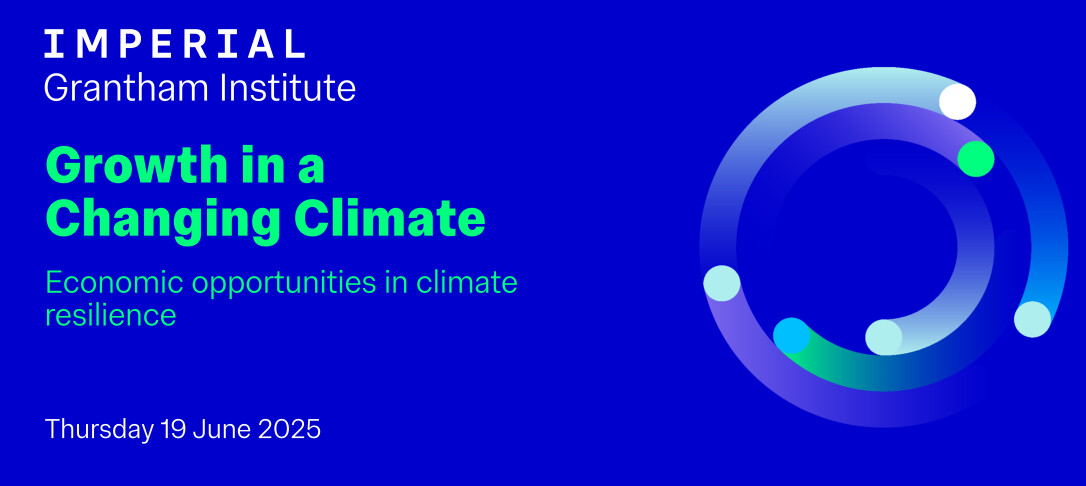 IMPERIAL
Grantham Institute

Growth in a Changing Climate

Economic opportunities in climate resilience

Thursday 19 June 2025